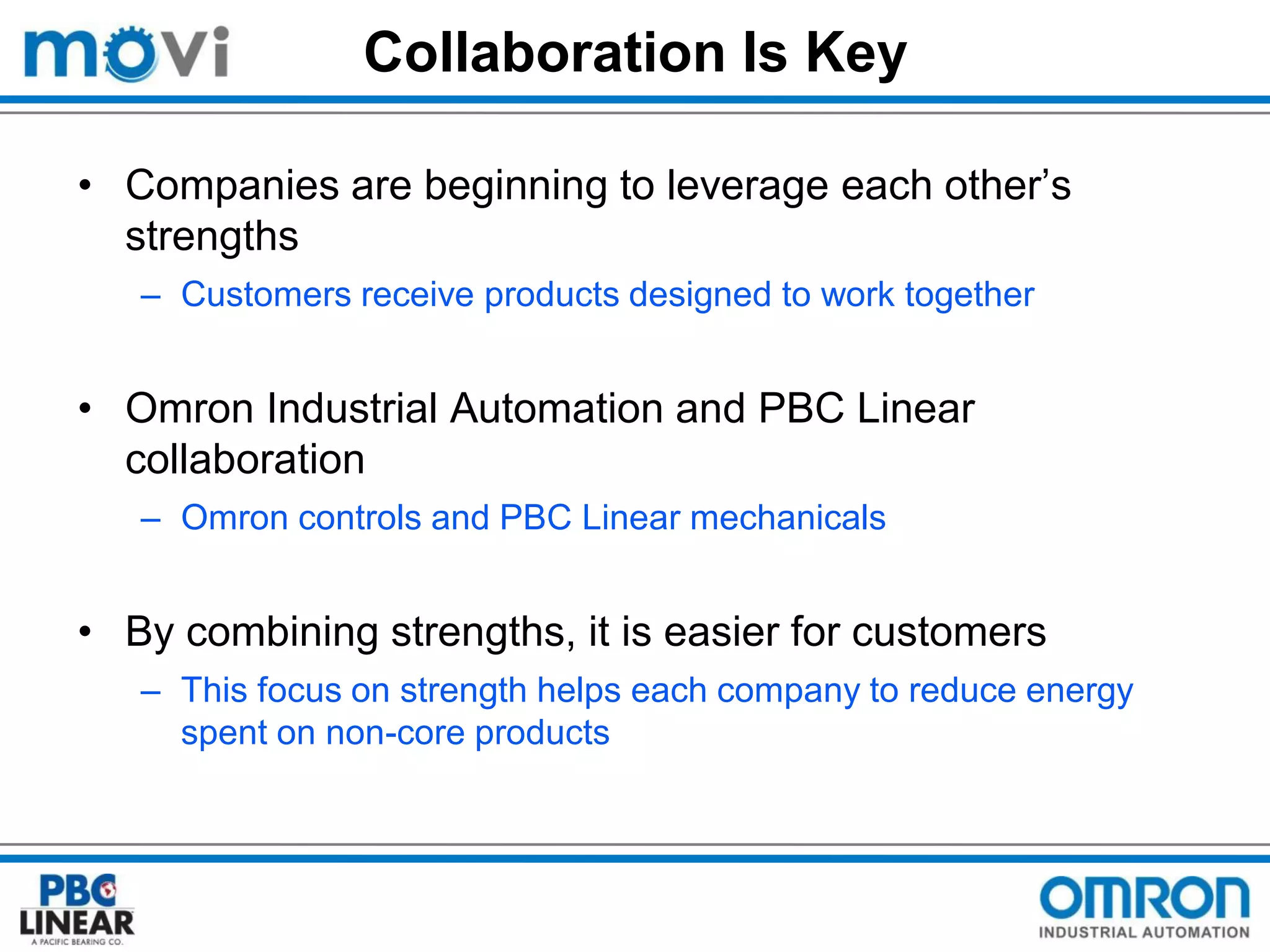 movi

Collaboration Is Key

• Companies are beginning to leverage each other's strengths
– Customers receive products designed to work together

• Omron Industrial Automation and PBC Linear collaboration
– Omron controls and PBC Linear mechanicals

• By combining strengths, it is easier for customers
– This focus on strength helps each company to reduce energy spent on non-core products

PBC LINEAR
A PACIFIC BEARING CO.

OMRON
INDUSTRIAL AUTOMATION